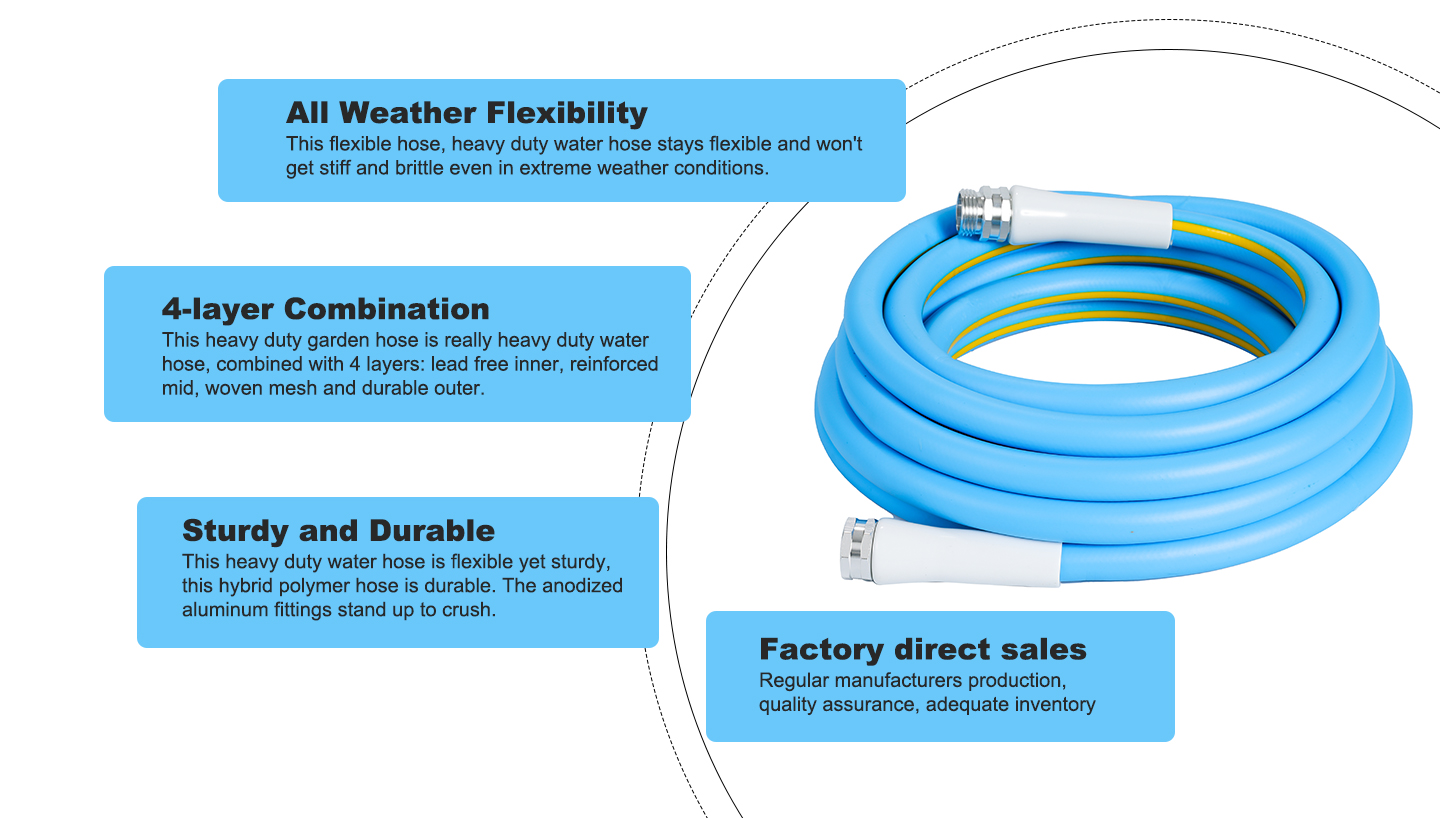 All Weather Flexibility
This flexible hose, heavy duty water hose stays flexible and won't get stiff and brittle even in extreme weather conditions.

4-layer Combination
This heavy duty garden hose is really heavy duty water hose, combined with 4 layers: lead free inner, reinforced mid, woven mesh and durable outer.

Sturdy and Durable
This heavy duty water hose is flexible yet sturdy, this hybrid polymer hose is durable. The anodized aluminum fittings stand up to crush.

Factory direct sales
Regular manufacturers production, quality assurance, adequate inventory